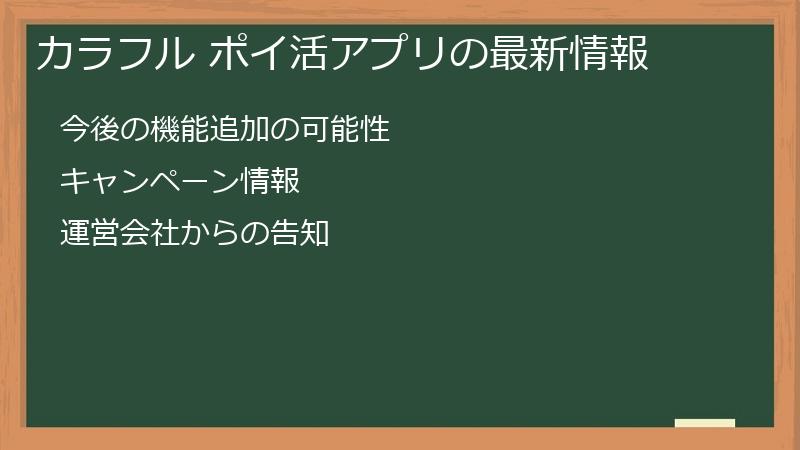 カラフル ポイ活アプリの最新情報

今後の機能追加の可能性

キャンペーン情報

運営会社からの告知